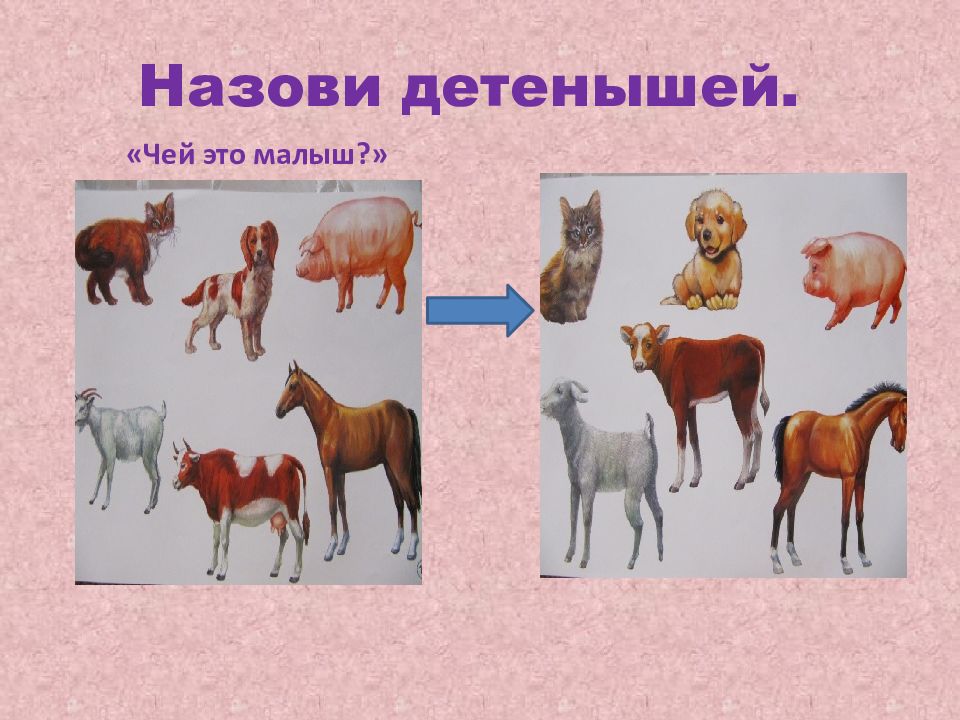 Назови детенышей.

«Чей это малыш?»